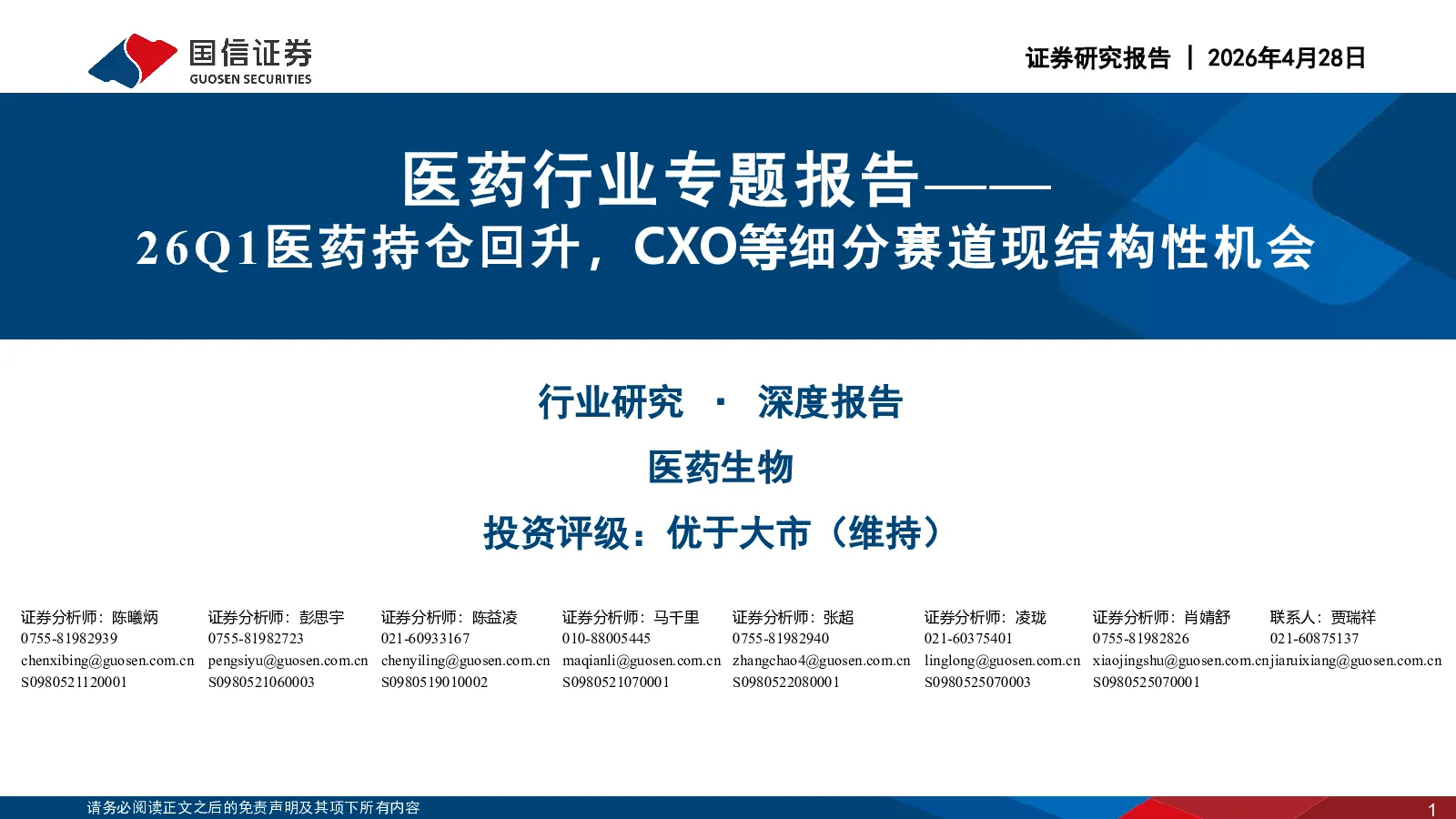 国信证券
GUOSEN SECURITIES

证券研究报告 | 2026年4月28日

医药行业专题报告——
26Q1医药持仓回升，CXO等细分赛道现结构性机会

行业研究 · 深度报告

医药生物

投资评级：优于大市（维持）

证券分析师：陈曦炳
0755-81982939
chenxibing@guosen.com.cn
S0980521120001

证券分析师：彭思宇
0755-81982723
pengsiyu@guosen.com.cn
S0980521060003

证券分析师：陈益凌
021-60933167
chenyiling@guosen.com.cn
S0980519010002

证券分析师：马千里
010-88005445
maqianli@guosen.com.cn
S0980521070001

证券分析师：张超
0755-81982940
zhangchao4@guosen.com.cn
S0980522080001

证券分析师：凌珑
021-60375401
linglong@guosen.com.cn
S0980525070003

证券分析师：肖婧舒
0755-81982826
xiaojingshu@guosen.com.cn
S0980525070001

联系人：贾瑞祥
021-60875137
jiaruixiang@guosen.com.cn

请务必阅读正文之后的免责声明及其项下所有内容

1